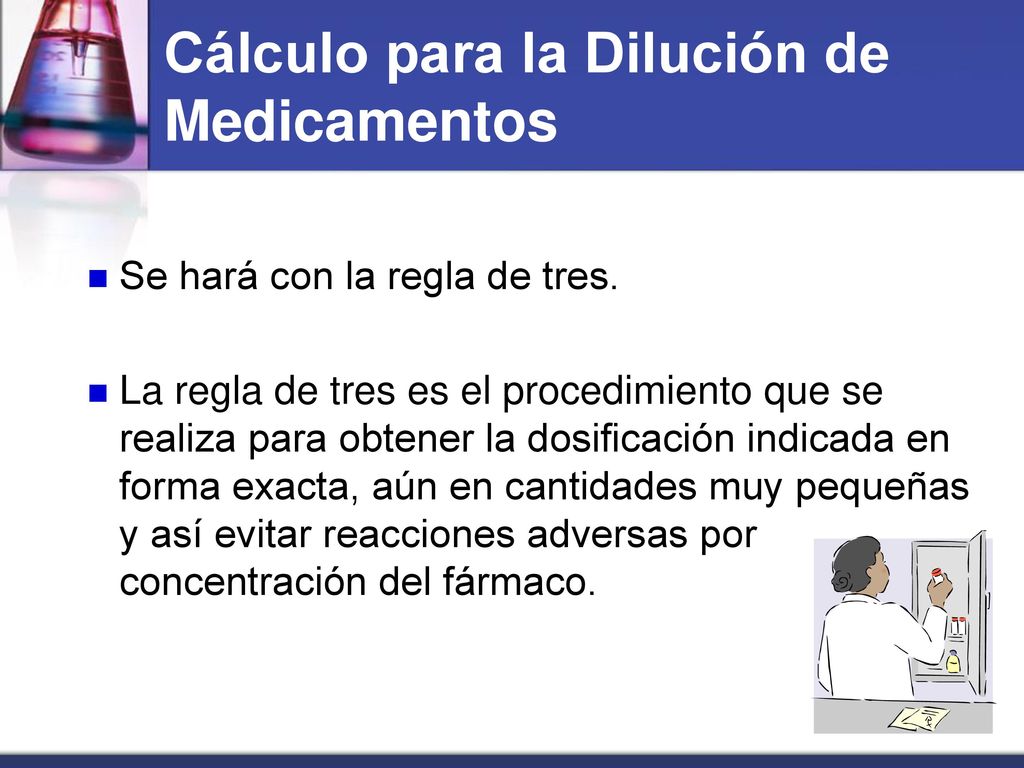 Cálculo para la Dilución de Medicamentos

Se hará con la regla de tres.

La regla de tres es el procedimiento que se realiza para obtener la dosificación indicada en forma exacta, aún en cantidades muy pequeñas y así evitar reacciones adversas por concentración del fármaco.